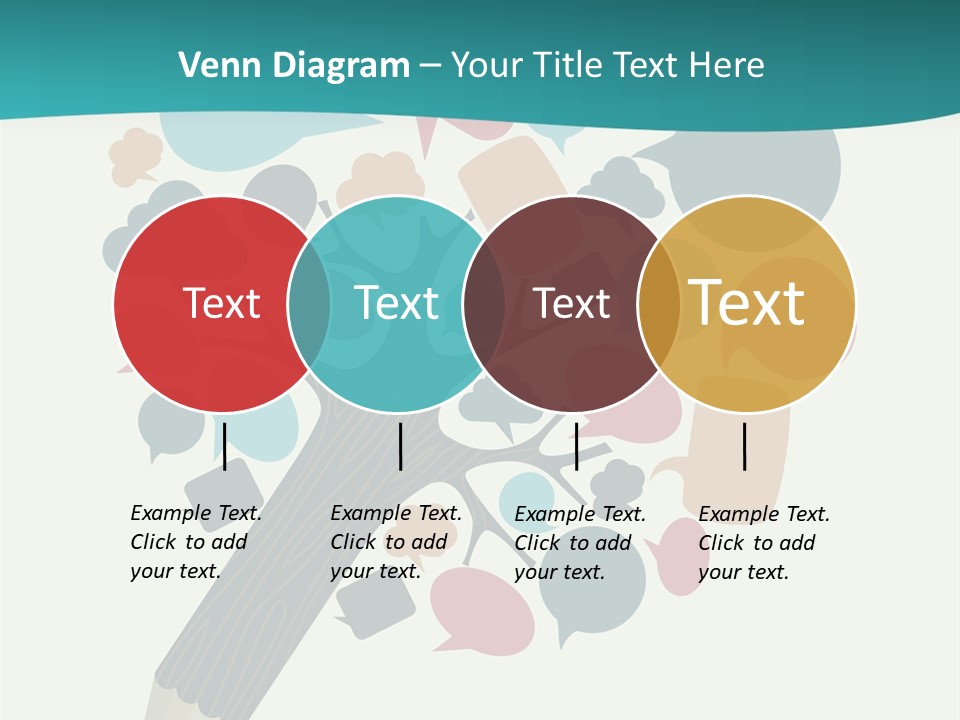 Venn Diagram – Your Title Text Here

Text

Text

Text

Text

Example Text. Click to add your text.

Example Text. Click to add your text.

Example Text. Click to add your text.

Example Text. Click to add your text.